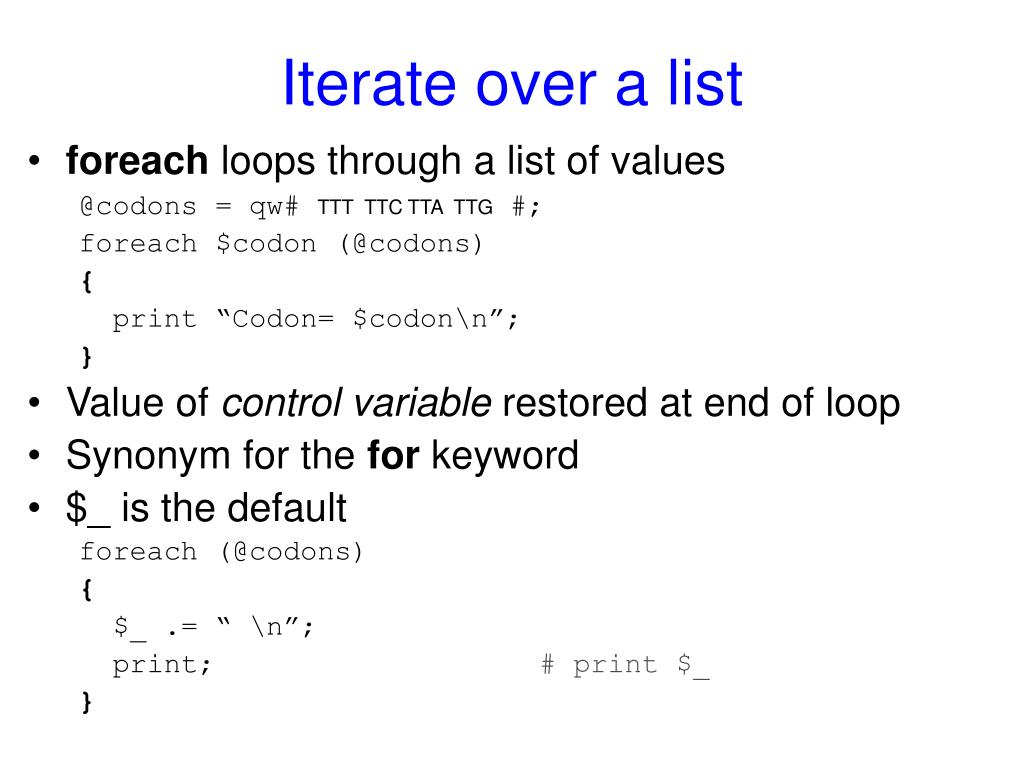 Iterate over a list

• foreach loops through a list of values

@codons = qw# TTT TTC TTA TTG #;
foreach $codon (@codons)
{
  print “Codon= $codon\n”;
}

• Value of control variable restored at end of loop
• Synonym for the for keyword
• $_ is the default

foreach (@codons)
{
  $_ .= “ \n”;
  print;                    # print $_
}